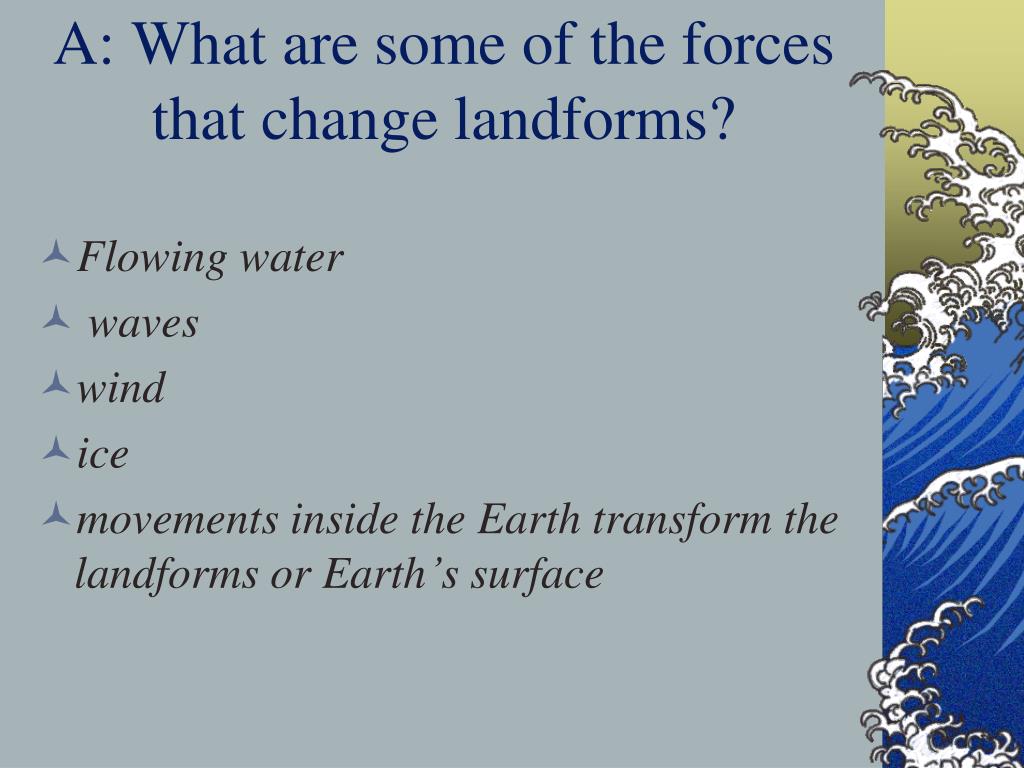 A: What are some of the forces that change landforms?

Flowing water

waves

wind

ice

movements inside the Earth transform the landforms or Earth’s surface